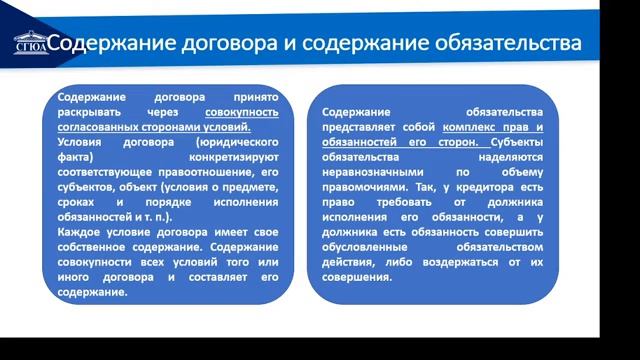 СГЮА Содержание договора и содержание обязательства

Содержание договора принято раскрывать через совокупность согласованных сторонами условий.
Условия договора (юридического факта) конкретизируют соответствующее правоотношение, его субъектов, объект (условия о предмете, сроках и порядке исполнения обязанностей и т. п.).
Каждое условие договора имеет свое собственное содержание. Содержание совокупности всех условий того или иного договора и составляет его содержание.

Содержание обязательства представляет собой комплекс прав и обязанностей его сторон. Субъекты обязательства наделяются неравнозначными по объему правомочиями. Так, у кредитора есть право требовать от должника исполнения его обязанности, а у должника есть обязанность совершить обусловленные обязательством действия, либо воздержаться от их совершения.